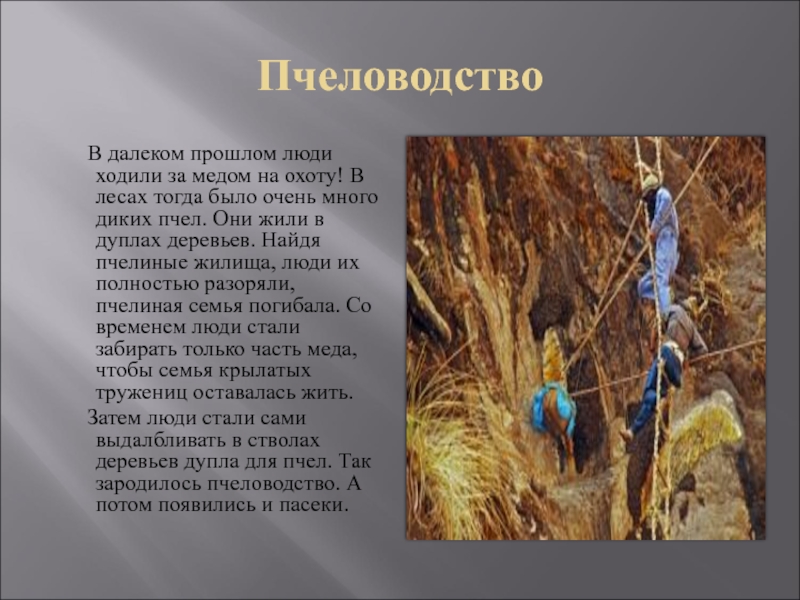 Пчеловодство

В далеком прошлом люди ходили за медом на охоту! В лесах тогда было очень много диких пчел. Они жили в дуплах деревьев. Найдя пчелиные жилища, люди их полностью разоряли, пчелиная семья погибала. Со временем люди стали забирать только часть меда, чтобы семья крылатых тружениц оставалась жить.

Затем люди стали сами выдалбливать в стволах деревьев дупла для пчел. Так зародилось пчеловодство. А потом появились и пасеки.